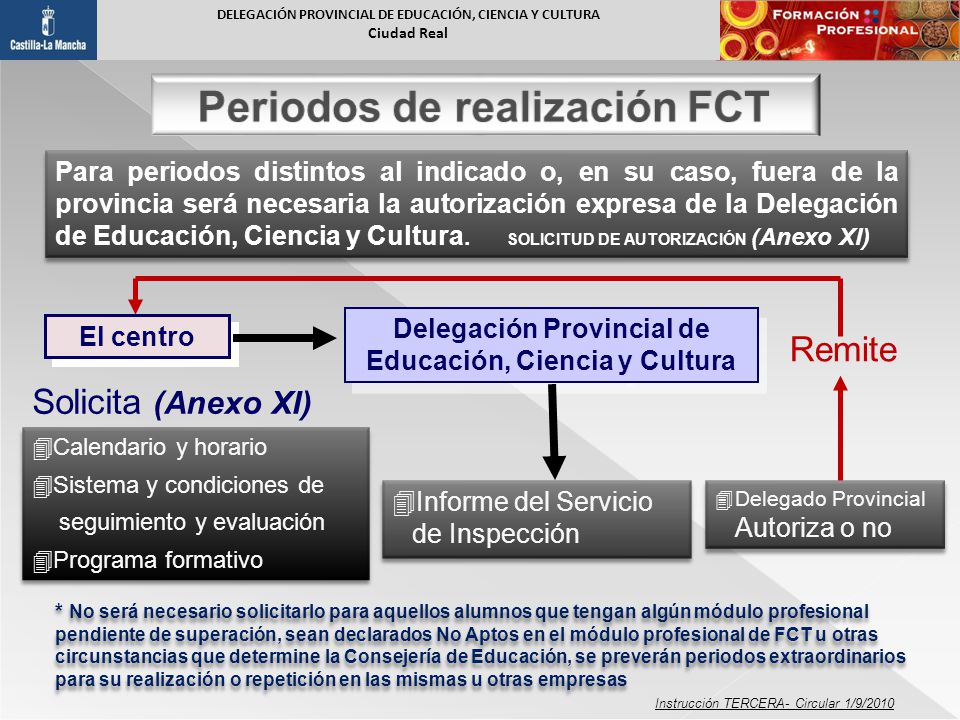 Castilla-La Mancha

DELEGACIÓN PROVINCIAL DE EDUCACIÓN, CIENCIA Y CULTURA
Ciudad Real

FORMACIÓN PROFESIONAL

Periodos de realización FCT

Para periodos distintos al indicado o, en su caso, fuera de la provincia será necesaria la autorización expresa de la Delegación de Educación, Ciencia y Cultura. SOLICITUD DE AUTORIZACIÓN (Anexo XI)

El centro

Delegación Provincial de Educación, Ciencia y Cultura

Remite

Solicita (Anexo XI)

Calendario y horario
Sistema y condiciones de seguimiento y evaluación
Programa formativo

Informe del Servicio de Inspección

Delegado Provincial
Autoriza o no

* No será necesario solicitarlo para aquellos alumnos que tengan algún módulo profesional pendiente de superación, sean declarados No Aptos en el módulo profesional de FCT u otras circunstancias que determine la Consejería de Educación, se preverán periodos extraordinarios para su realización o repetición en las mismas u otras empresas

Instrucción TERCERA- Circular 1/9/2010